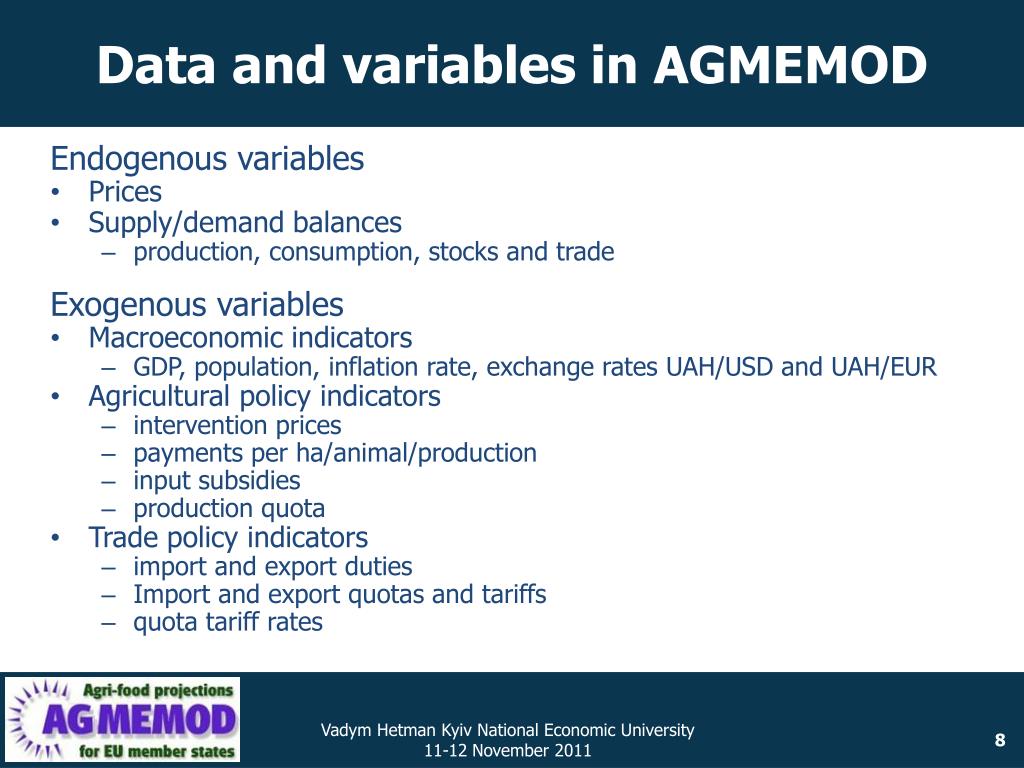 Data and variables in AGMEMOD

Endogenous variables
• Prices
• Supply/demand balances
– production, consumption, stocks and trade

Exogenous variables
• Macroeconomic indicators
– GDP, population, inflation rate, exchange rates UAH/USD and UAH/EUR
• Agricultural policy indicators
– intervention prices
– payments per ha/animal/production
– input subsidies
– production quota
• Trade policy indicators
– import and export duties
– Import and export quotas and tariffs
– quota tariff rates

Agri-food projections
AGMEMOD
for EU member states

Vadym Hetman Kyiv National Economic University
11-12 November 2011

8